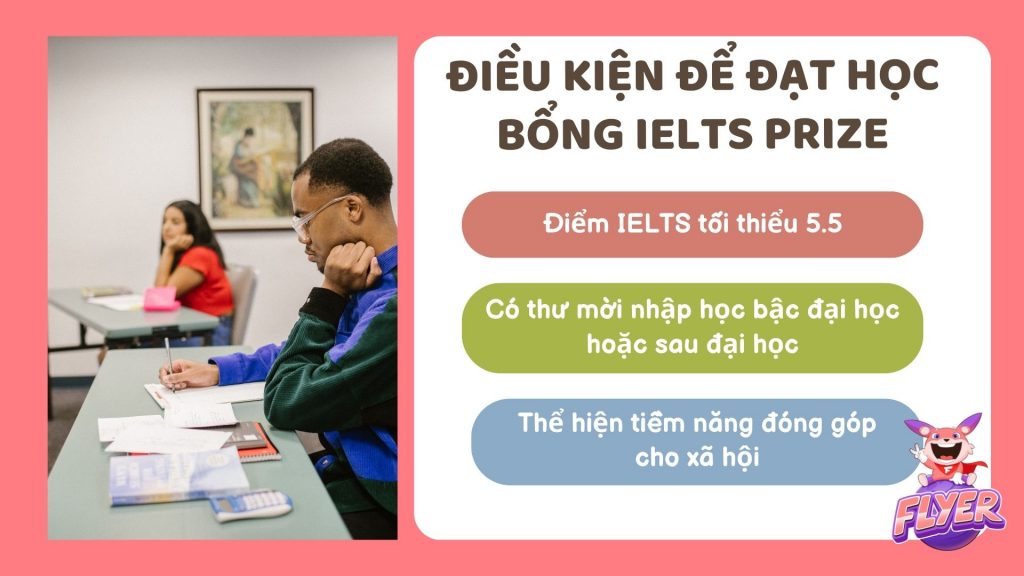 ĐIỀU KIỆN ĐỂ ĐẠT HỌC BỔNG IELTS PRIZE

Điểm IELTS tối thiểu 5.5

Có thư mời nhập học bậc đại học hoặc sau đại học

Thể hiện tiềm năng đóng góp cho xã hội

FLYER